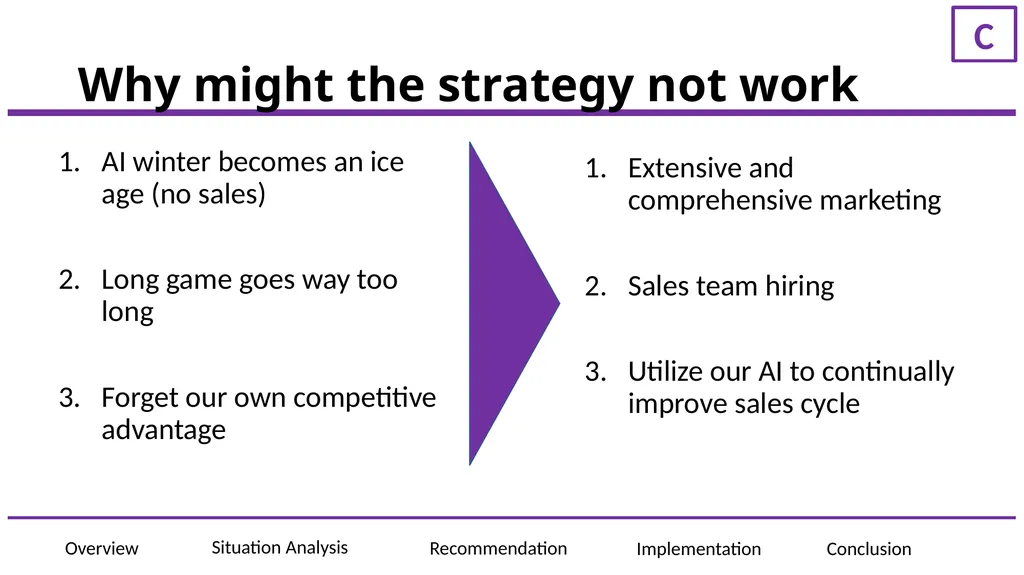 C

Why might the strategy not work

1. AI winter becomes an ice age (no sales)

2. Long game goes way too long

3. Forget our own competitive advantage

1. Extensive and comprehensive marketing

2. Sales team hiring

3. Utilize our AI to continually improve sales cycle

Overview Situation Analysis Recommendation Implementation Conclusion